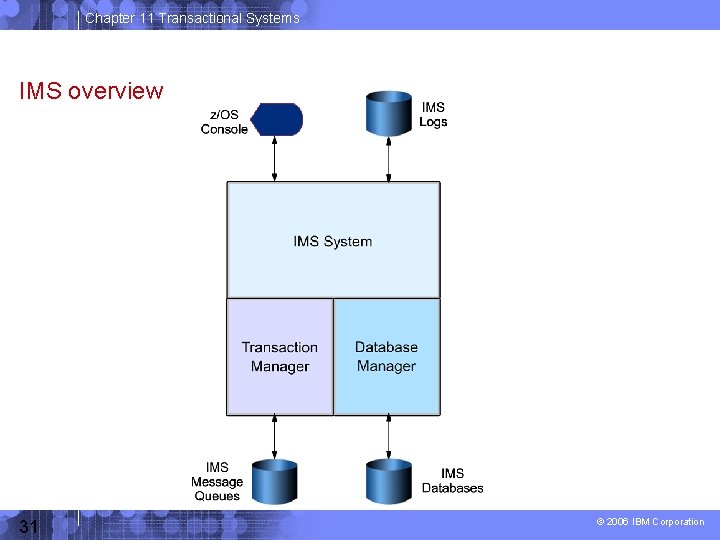 Chapter 11 Transactional Systems

IMS overview

z/OS Console

IMS Logs

IMS System

Transaction Manager

Database Manager

IMS Message Queues

IMS Databases

31

© 2006 IBM Corporation